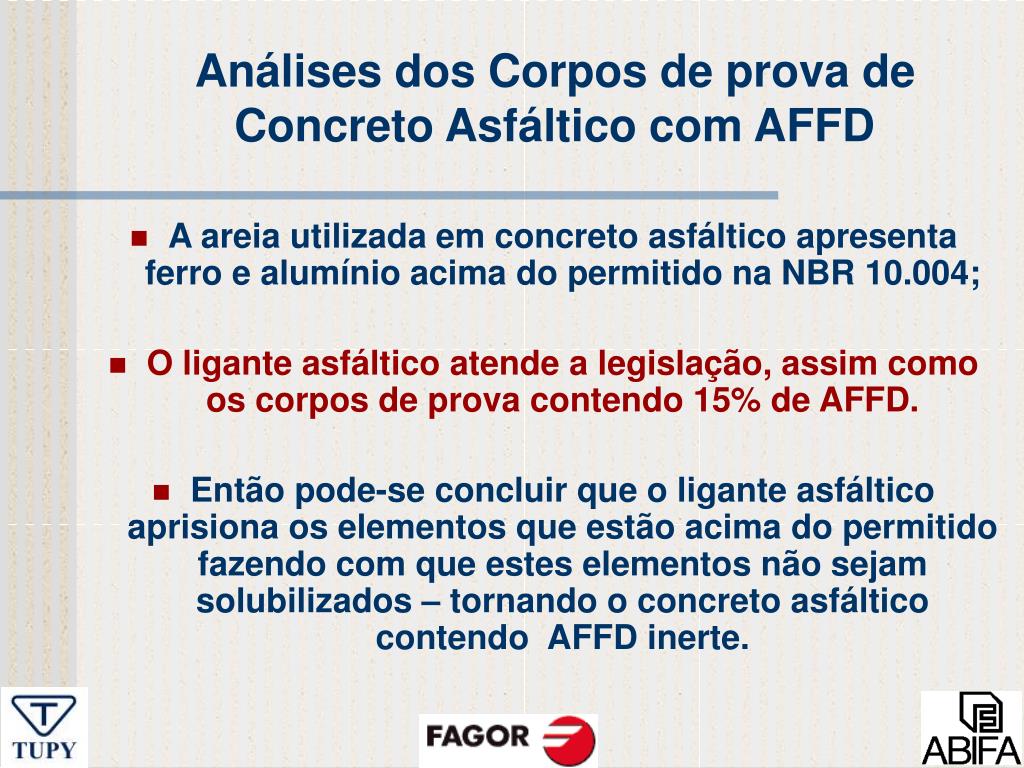 Análises dos Corpos de prova de Concreto Asfáltico com AFFD

A areia utilizada em concreto asfáltico apresenta ferro e alumínio acima do permitido na NBR 10.004;

O ligante asfáltico atende a legislação, assim como os corpos de prova contendo 15% de AFFD.

Então pode-se concluir que o ligante asfáltico aprisiona os elementos que estão acima do permitido fazendo com que estes elementos não sejam solubilizados – tornando o concreto asfáltico contendo AFFD inerte.

TUPY

FAGOR

ABIFA